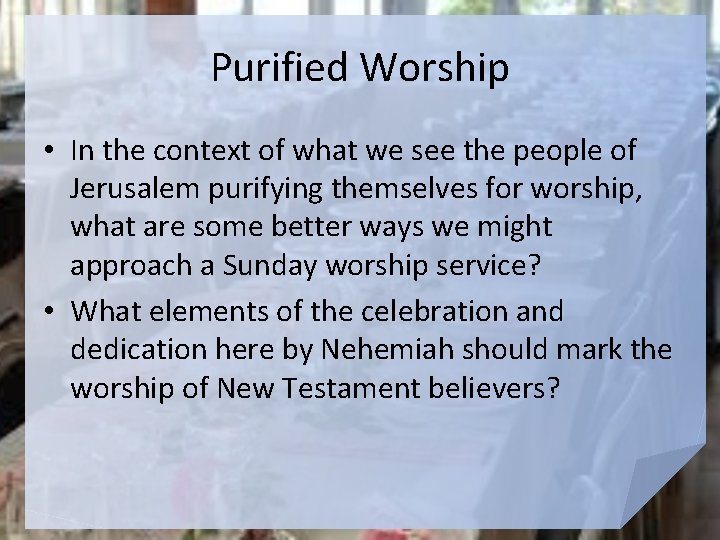 Purified Worship

• In the context of what we see the people of Jerusalem purifying themselves for worship, what are some better ways we might approach a Sunday worship service?
• What elements of the celebration and dedication here by Nehemiah should mark the worship of New Testament believers?